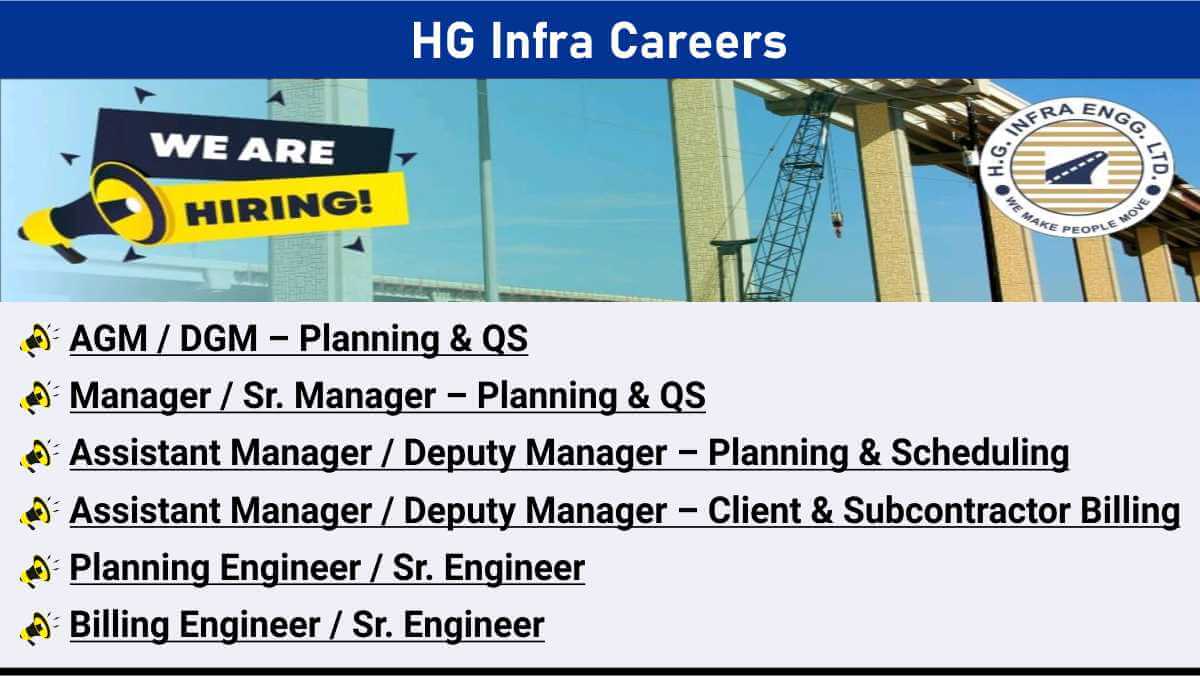 HG Infra Careers

WE ARE HIRING!

H.G. INFRA ENGG. LTD.
WE MAKE PEOPLE MOVE

AGM / DGM – Planning & QS

Manager / Sr. Manager – Planning & QS

Assistant Manager / Deputy Manager – Planning & Scheduling

Assistant Manager / Deputy Manager – Client & Subcontractor Billing

Planning Engineer / Sr. Engineer

Billing Engineer / Sr. Engineer